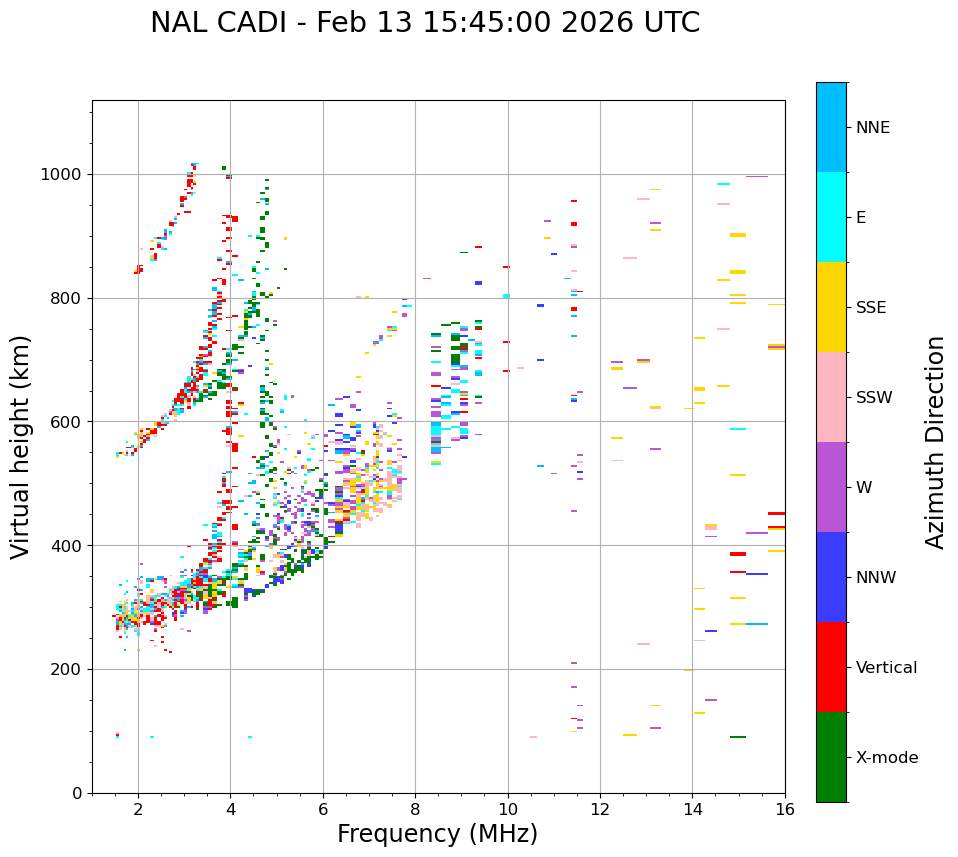 NAL CADI - Feb 13 15:45:00 2026 UTC

Virtual height (km)

1000
800
600
400
200
0

2
4
6
8
10
12
14
16

Frequency (MHz)

NNE
E
SSE
SSW
W
NNW
Vertical
X-mode

Azimuth Direction